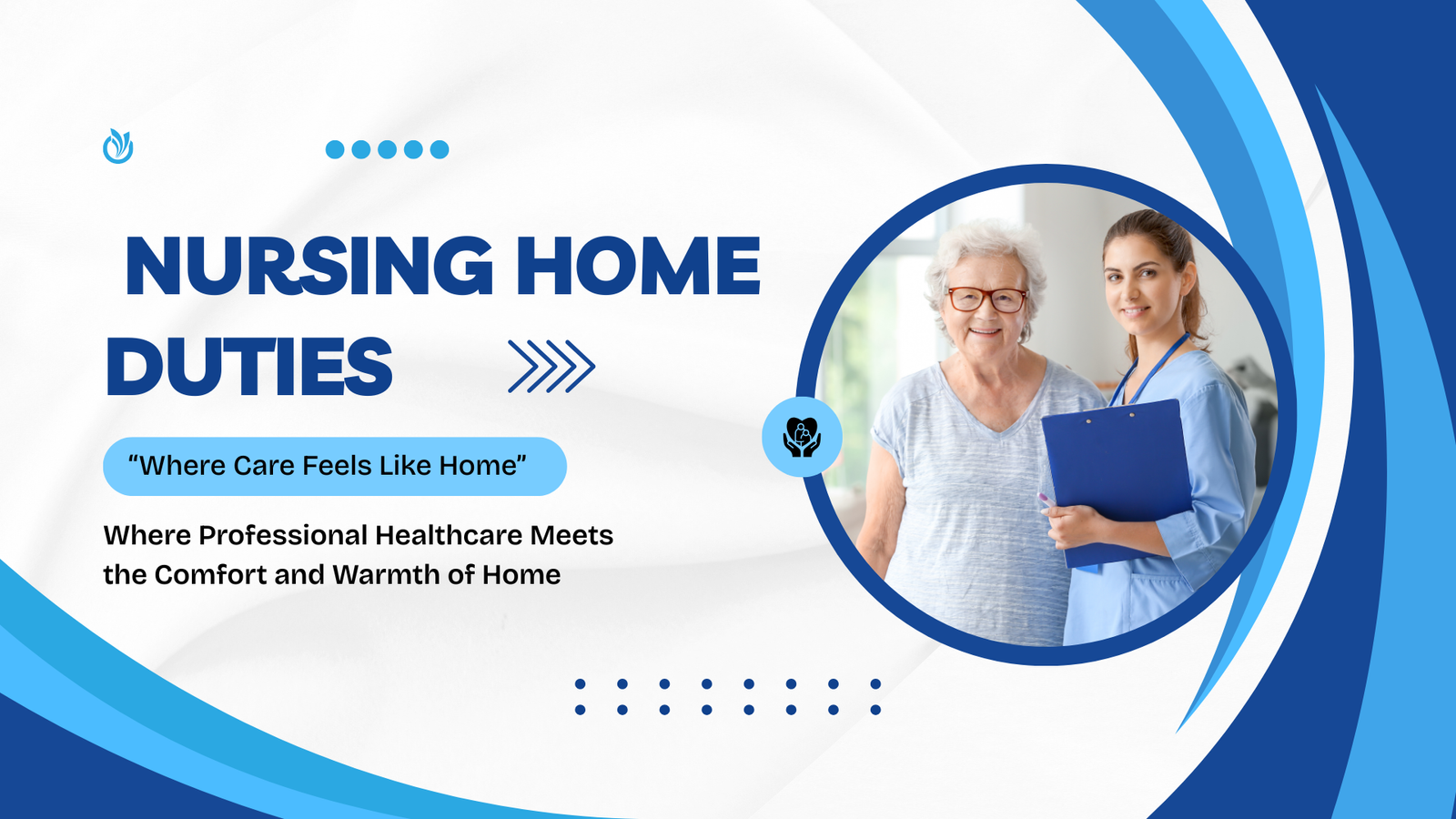 NURSING HOME DUTIES

“Where Care Feels Like Home”

Where Professional Healthcare Meets the Comfort and Warmth of Home